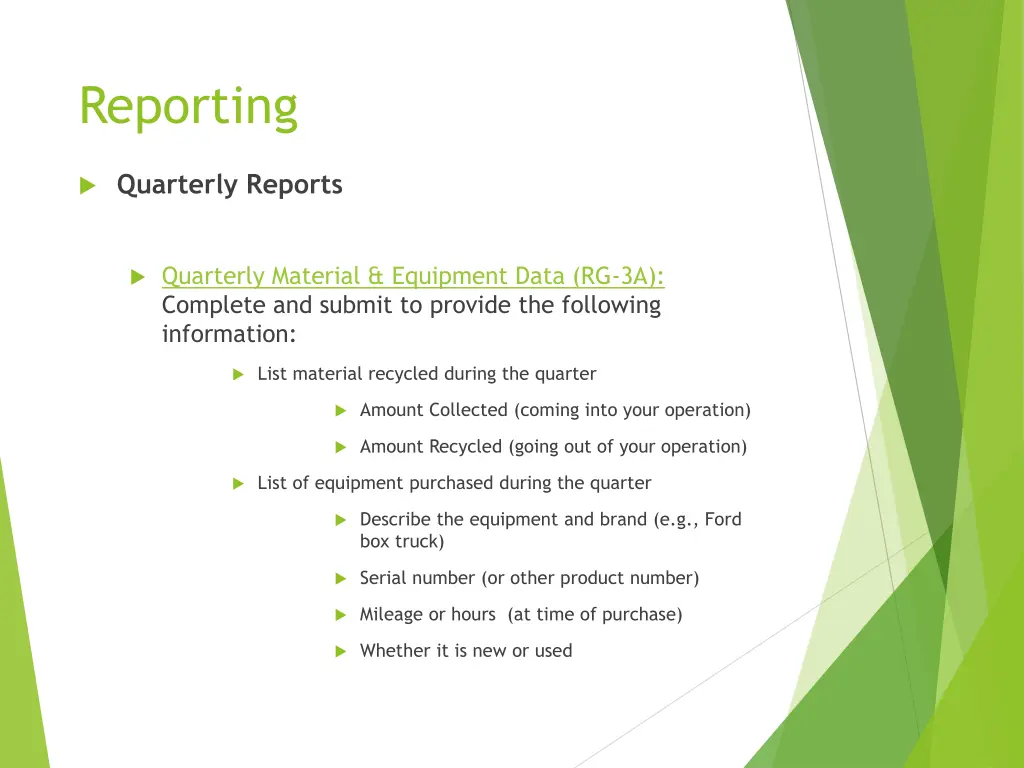 Reporting

Quarterly Reports

Quarterly Material & Equipment Data (RG-3A): Complete and submit to provide the following information:

List material recycled during the quarter

Amount Collected (coming into your operation)

Amount Recycled (going out of your operation)

List of equipment purchased during the quarter

Describe the equipment and brand (e.g., Ford box truck)

Serial number (or other product number)

Mileage or hours (at time of purchase)

Whether it is new or used